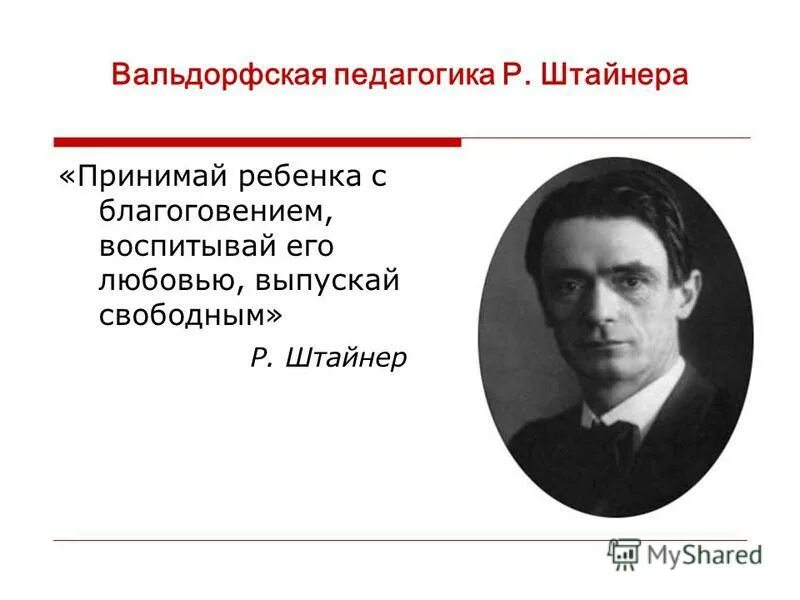 Вальдорфская педагогика Р. Штайнера

«Принимай ребенка с благоговением, воспитывай его любовью, выпускай свободным»

Р. Штайнер

MyShared